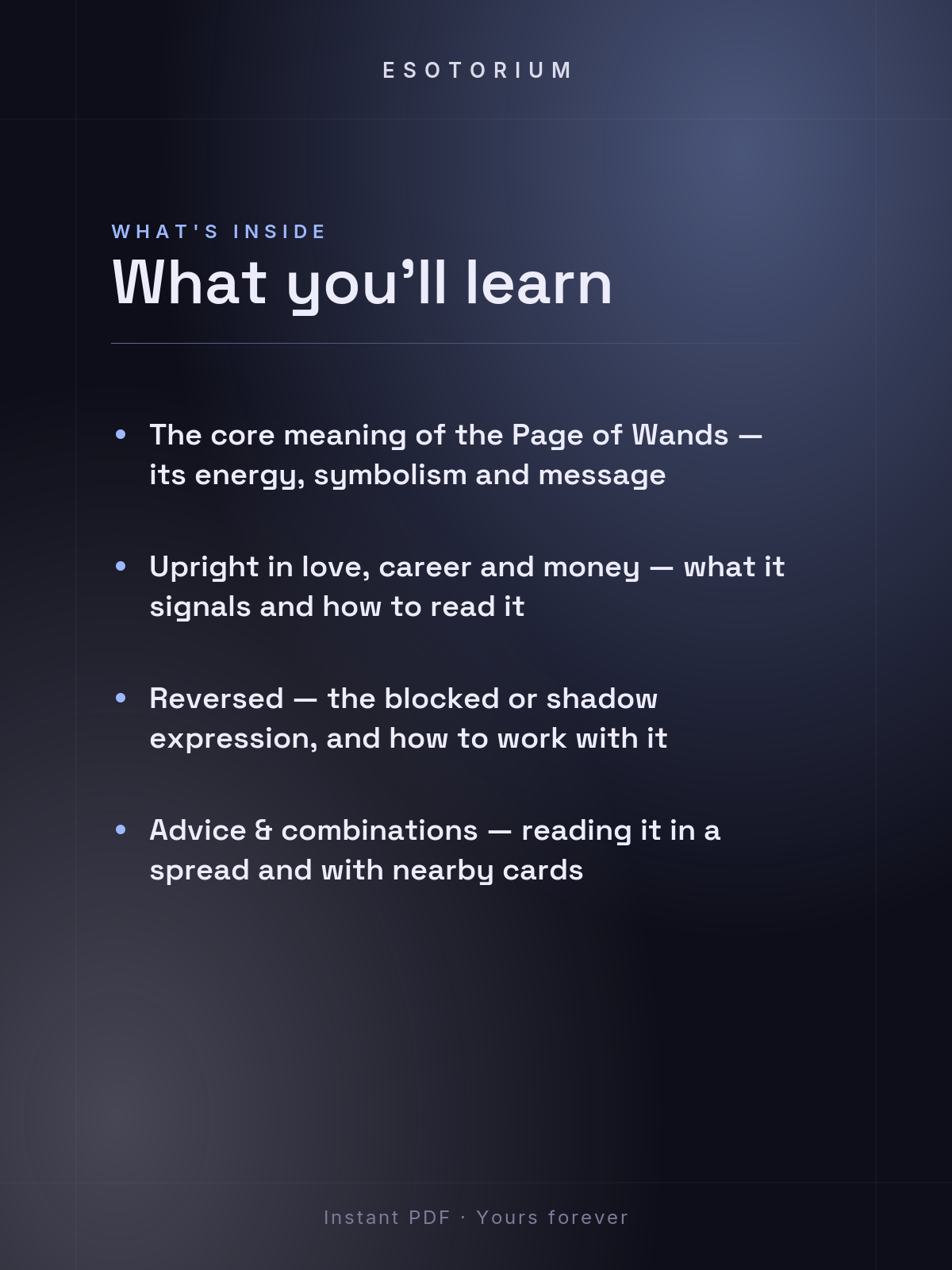 ESOTORIUM

WHAT'S INSIDE

What you'll learn

• The core meaning of the Page of Wands — its energy, symbolism and message

• Upright in love, career and money — what it signals and how to read it

• Reversed — the blocked or shadow expression, and how to work with it

• Advice & combinations — reading it in a spread and with nearby cards

Instant PDF · Yours forever